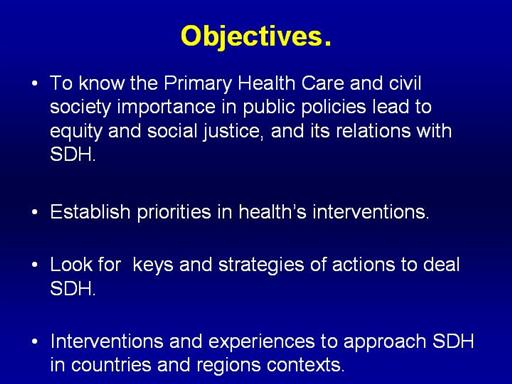 Objectives.

• To know the Primary Health Care and civil society importance in public policies lead to equity and social justice, and its relations with SDH.

• Establish priorities in health's interventions.

• Look for keys and strategies of actions to deal SDH.

• Interventions and experiences to approach SDH in countries and regions contexts.